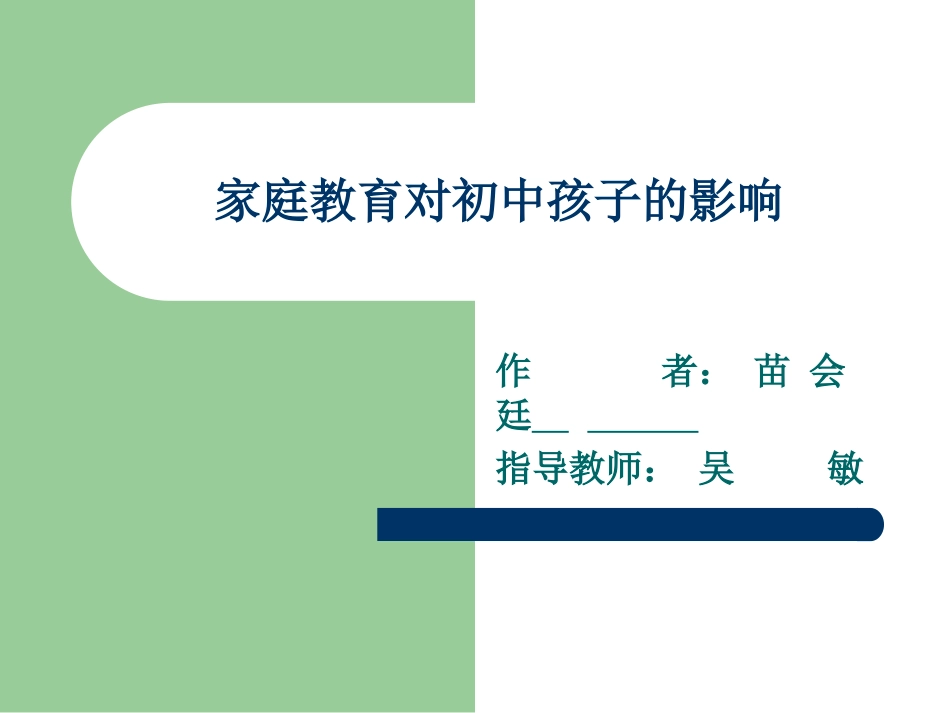 家庭教育对初中孩子的影响

作　　　　者：　苗 会 廷__ ______

指导教师：　吴　　　敏